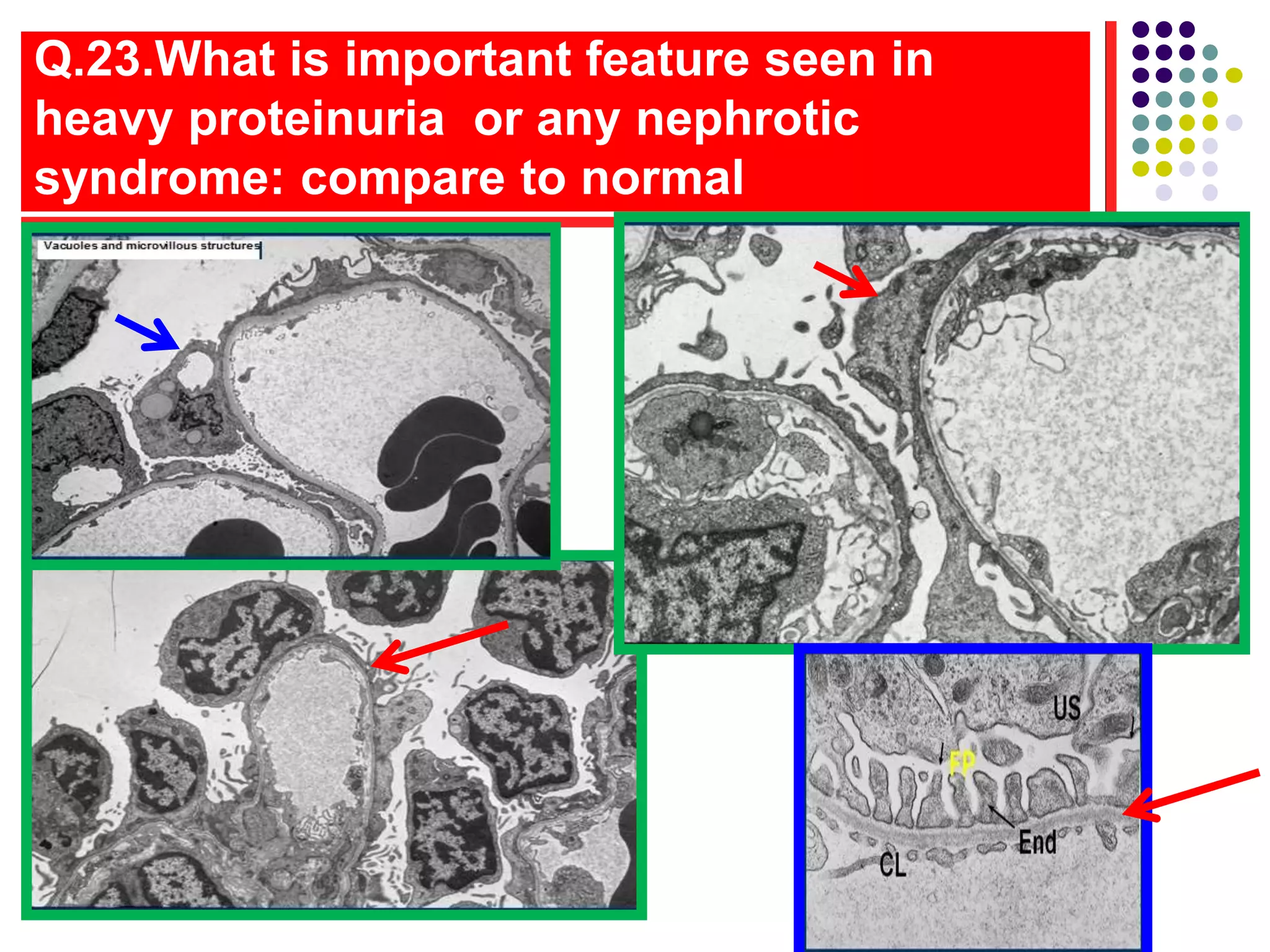 Q.23.What is important feature seen in heavy proteinuria or any nephrotic syndrome: compare to normal

Vacuoles and microvillous structures

US

FP

End

CL